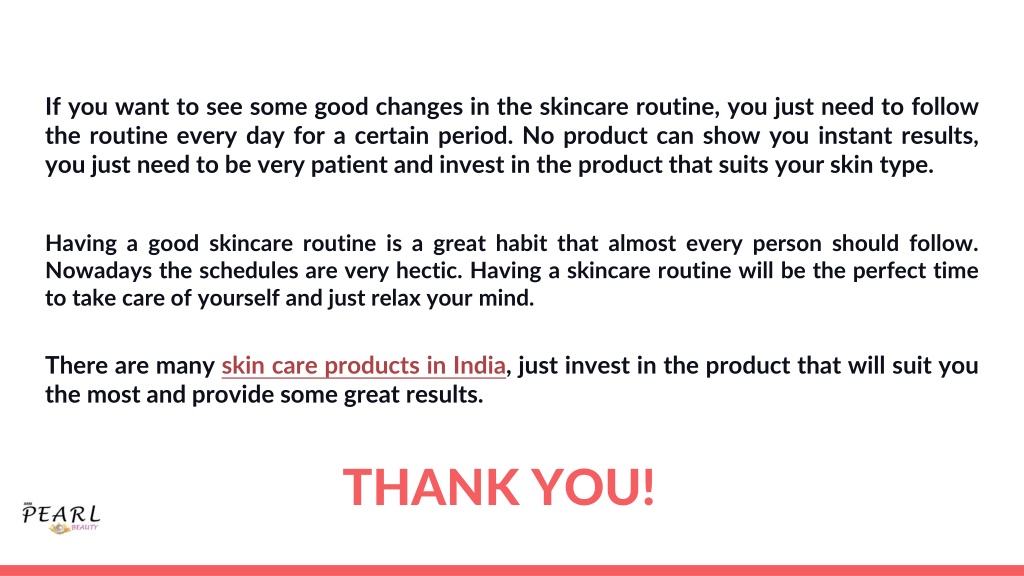 If you want to see some good changes in the skincare routine, you just need to follow the routine every day for a certain period. No product can show you instant results, you just need to be very patient and invest in the product that suits your skin type.

Having a good skincare routine is a great habit that almost every person should follow. Nowadays the schedules are very hectic. Having a skincare routine will be the perfect time to take care of yourself and just relax your mind.

There are many skin care products in India, just invest in the product that will suit you the most and provide some great results.

THANK YOU!

PEARL
BEAUTY